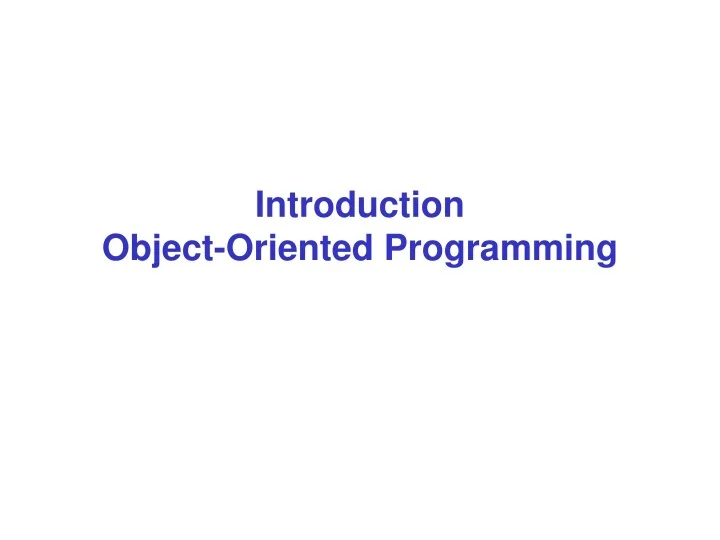 Introduction
Object-Oriented Programming